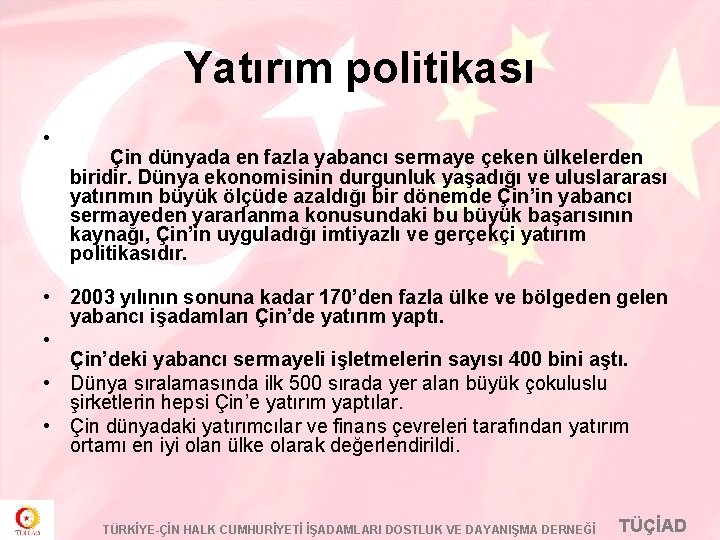 Yatırım politikası

• 

Çin dünyada en fazla yabancı sermaye çeken ülkelerden biridir. Dünya ekonomisinin durgunluk yaşadığı ve uluslararası yatırımın büyük ölçüde azaldığı bir dönemde Çin'in yabancı sermayeden yararlanma konusundaki bu büyük başarısının kaynağı, Çin'in uyguladığı imtiyazlı ve gerçekçi yatırım politikasıdır.

• 2003 yılının sonuna kadar 170'den fazla ülke ve bölgeden gelen yabancı işadamları Çin'de yatırım yaptı.

• 

Çin'deki yabancı sermayeli işletmelerin sayısı 400 bini aştı.

• Dünya sıralamasında ilk 500 sırada yer alan büyük çokuluslu şirketlerin hepsi Çin'e yatırım yaptılar.

• Çin dünyadaki yatırımcılar ve finans çevreleri tarafından yatırım ortamı en iyi olan ülke olarak değerlendirildi.

TÜÇİAD

TÜRKİYE-ÇİN HALK CUMHURİYETİ İŞADAMLARI DOSTLUK VE DAYANIŞMA DERNEĞİ TÜÇİAD